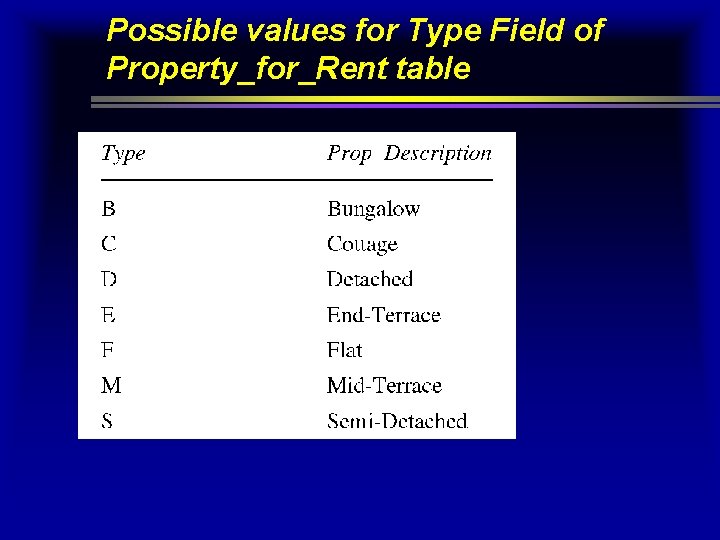 Possible values for Type Field of Property_for_Rent table

| Type | Prop Description |
|---|---|
| B | Bungalow |
| C | Cottage |
| D | Detached |
| E | End-Terrace |
| F | Flat |
| M | Mid-Terrace |
| S | Semi-Detached |